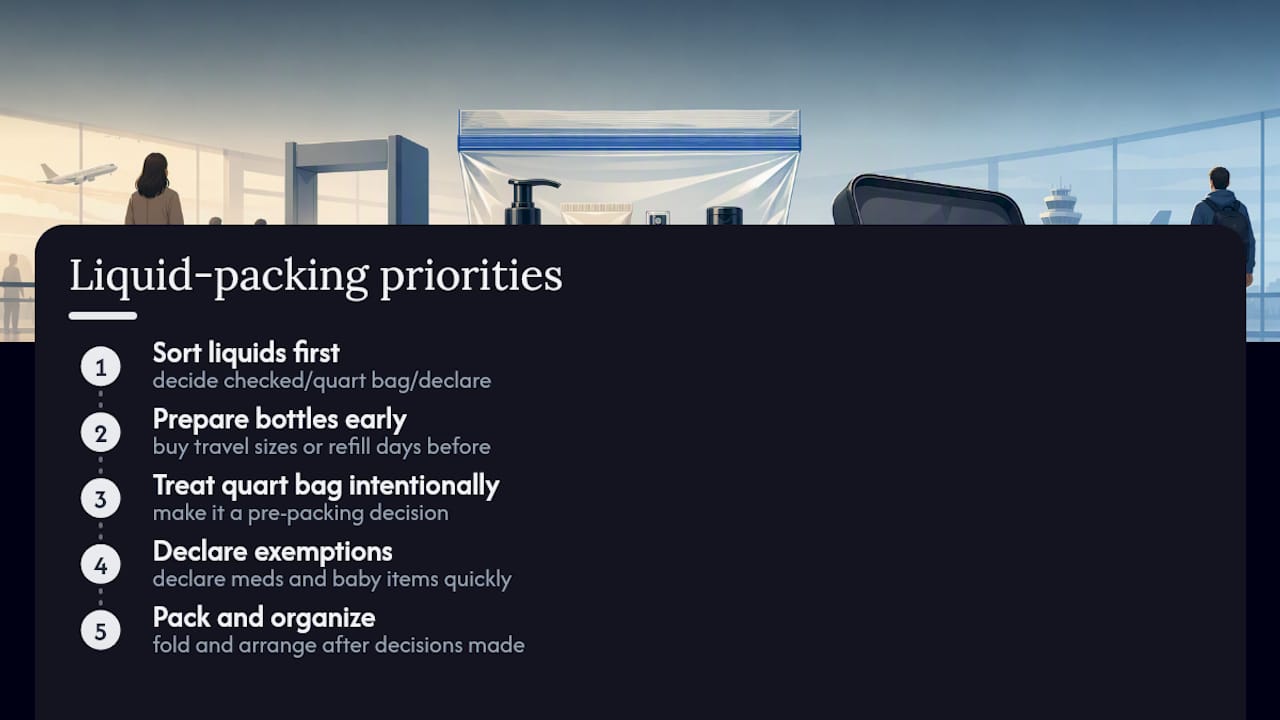 Liquid-packing priorities

1 Sort liquids first
decide checked/quart bag/declare

2 Prepare bottles early
buy travel sizes or refill days before

3 Treat quart bag intentionally
make it a pre-packing decision

4 Declare exemptions
declare meds and baby items quickly

5 Pack and organize
fold and arrange after decisions made